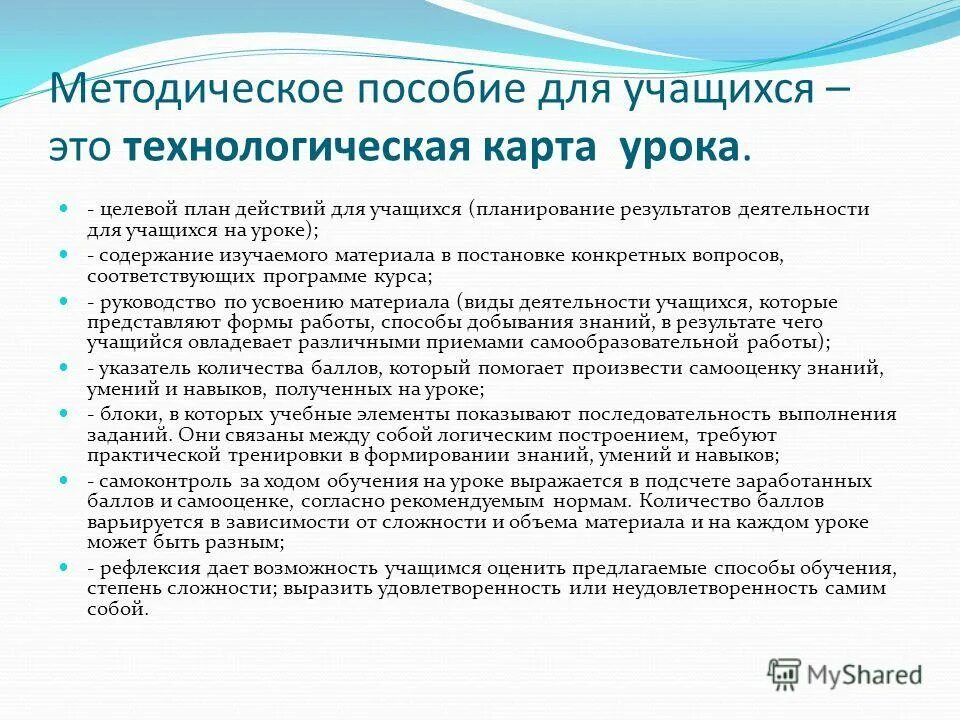 Методическое пособие для учащихся – это технологическая карта урока.

- целевой план действий для учащихся (планирование результатов деятельности для учащихся на уроке);

- содержание изучаемого материала в постановке конкретных вопросов, соответствующих программе курса;

- руководство по усвоению материала (виды деятельности учащихся, которые представляют формы работы, способы добывания знаний, в результате чего учащийся овладевает различными приемами самообразовательной работы);

- указатель количества баллов, который помогает произвести самооценку знаний, умений и навыков, полученных на уроке;

- блоки, в которых учебные элементы показывают последовательность выполнения заданий. Они связаны между собой логическим построением, требуют практической тренировки в формировании знаний, умений и навыков;

- самоконтроль за ходом обучения на уроке выражается в подсчете заработанных баллов и самооценке, согласно рекомендуемым нормам. Количество баллов варьируется в зависимости от сложности и объема материала и на каждом уроке может быть разным;

- рефлексия дает возможность учащимся оценить предлагаемые способы обучения, степень сложности; выразить удовлетворенность или неудовлетворенность самим собой.

MyShared